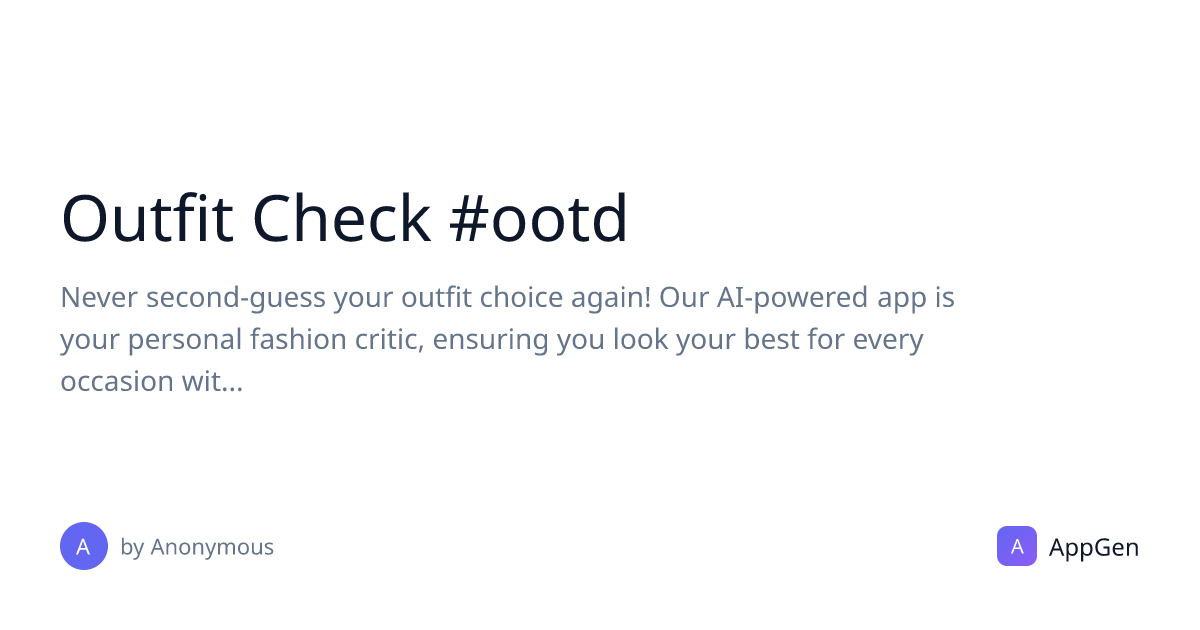 Outfit Check #ootd

Never second-guess your outfit choice again! Our AI-powered app is your personal fashion critic, ensuring you look your best for every occasion wit...

A by Anonymous

A AppGen